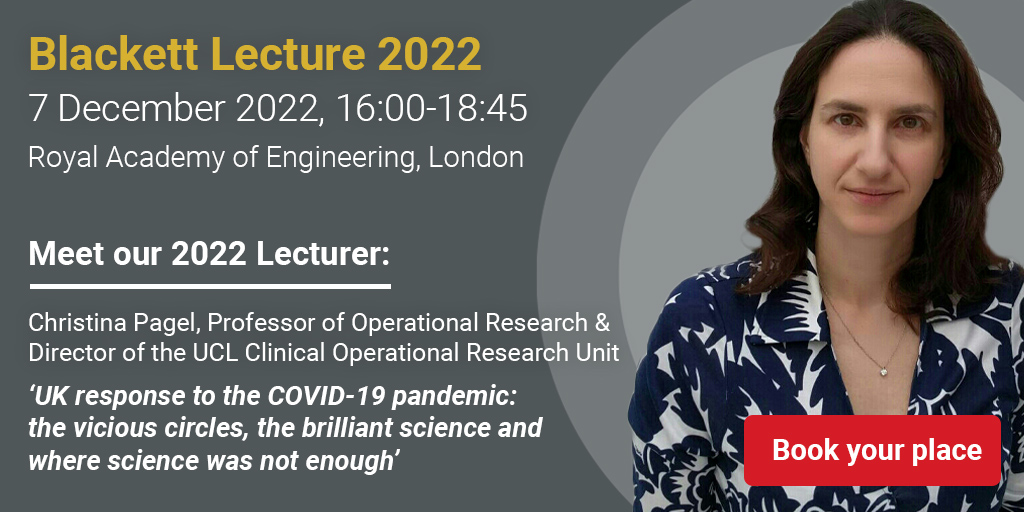 Blackett Lecture 2022
7 December 2022, 16:00-18:45
Royal Academy of Engineering, London

Meet our 2022 Lecturer:

Christina Pagel, Professor of Operational Research & Director of the UCL Clinical Operational Research Unit

‘UK response to the COVID-19 pandemic: the vicious circles, the brilliant science and where science was not enough’

Book your place